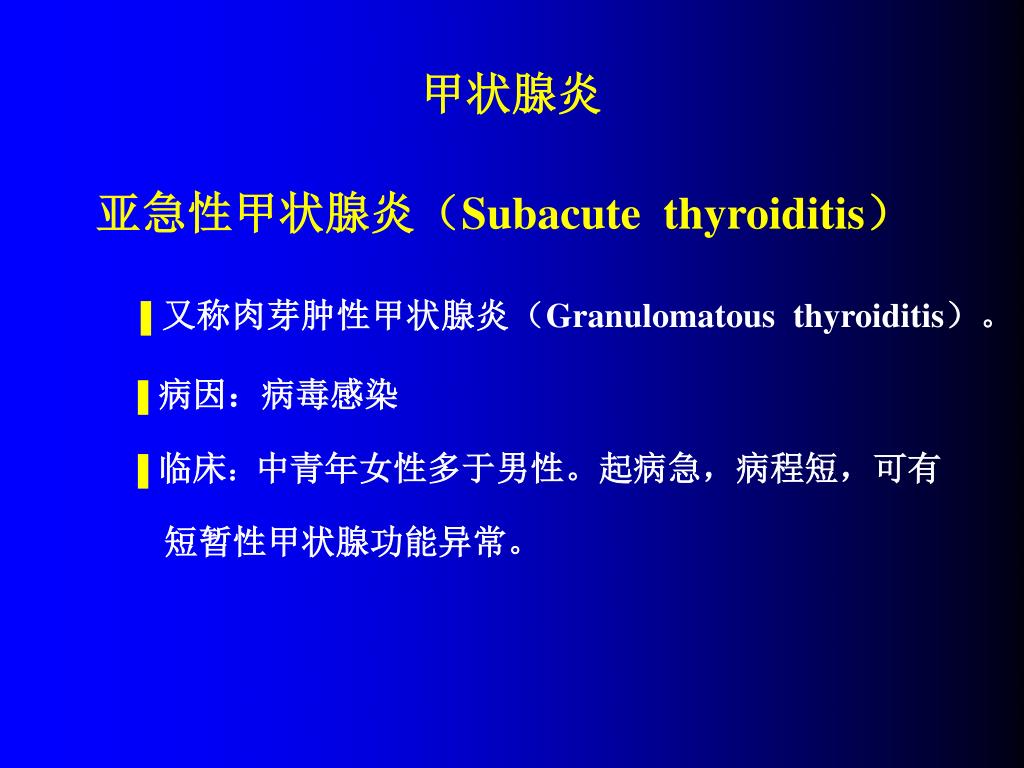 甲状腺炎

亚急性甲状腺炎（Subacute thyroiditis）

又称肉芽肿性甲状腺炎（Granulomatous thyroiditis）。

病因：病毒感染

临床：中青年女性多于男性。起病急，病程短，可有短暂性甲状腺功能异常。